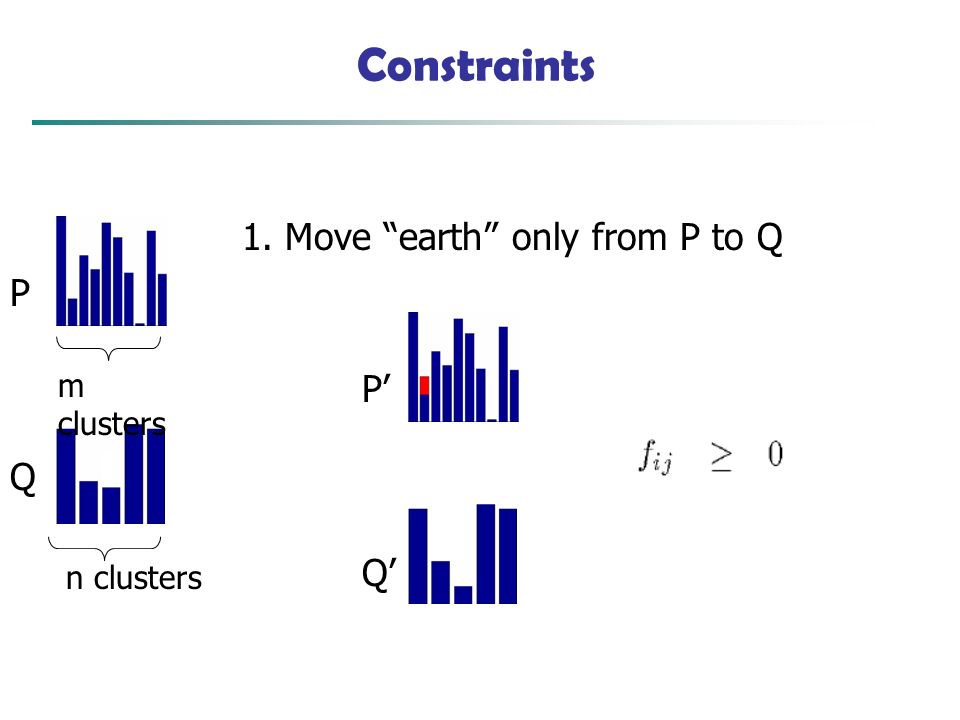 Constraints

1. Move “earth” only from P to Q

P

m clusters

Q

n clusters

P’

Q’

$f_{ij} \geq 0$